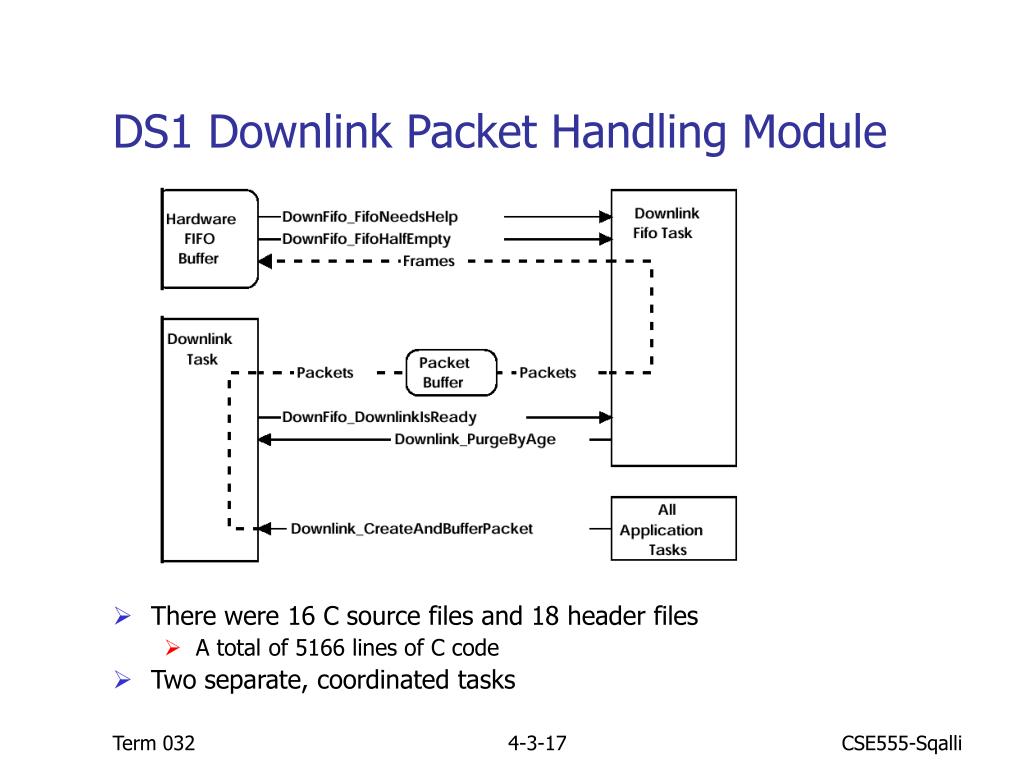 DS1 Downlink Packet Handling Module

Hardware FIFO Buffer

DownFifo_FifoNeedsHelp

DownFifo_FifoHalfEmpty

Frames

Downlink Fifo Task

Downlink Task

Packets

Packet Buffer

Packets

DownFifo_DownlinkIsReady

Downlink_PurgeByAge

Downlink_CreateAndBufferPacket

All Application Tasks

➢ There were 16 C source files and 18 header files

➢ A total of 5166 lines of C code

➢ Two separate, coordinated tasks

Term 032

4-3-17

CSE555-Sqalli